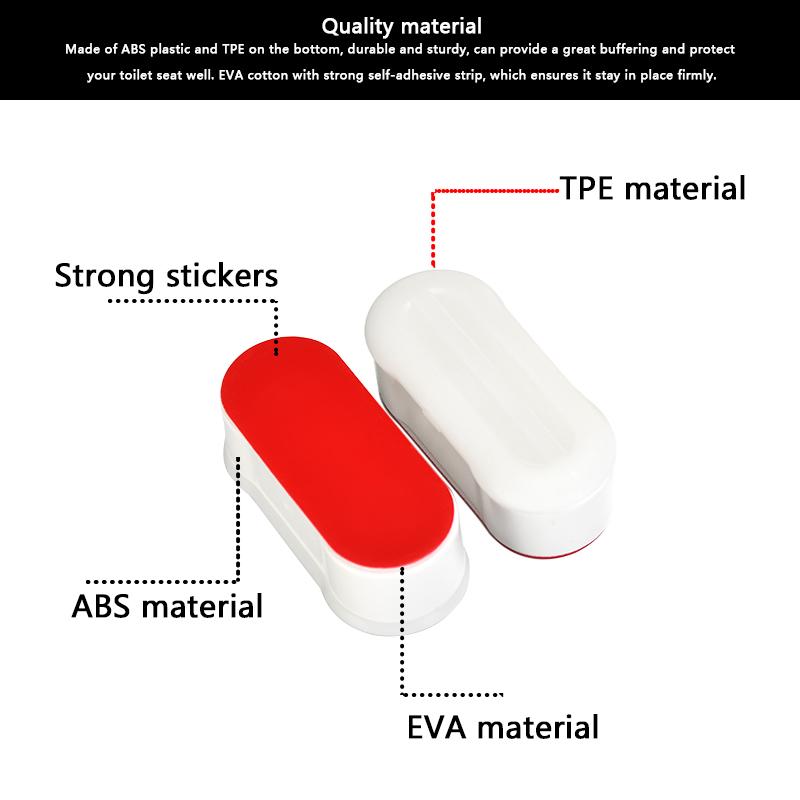 Quality material
Made of ABS plastic and TPE on the bottom, durable and sturdy, can provide a great buffering and protect your toilet seat well. EVA cotton with strong self-adhesive strip, which ensures it stay in place firmly.

TPE material

Strong stickers

ABS material

EVA material